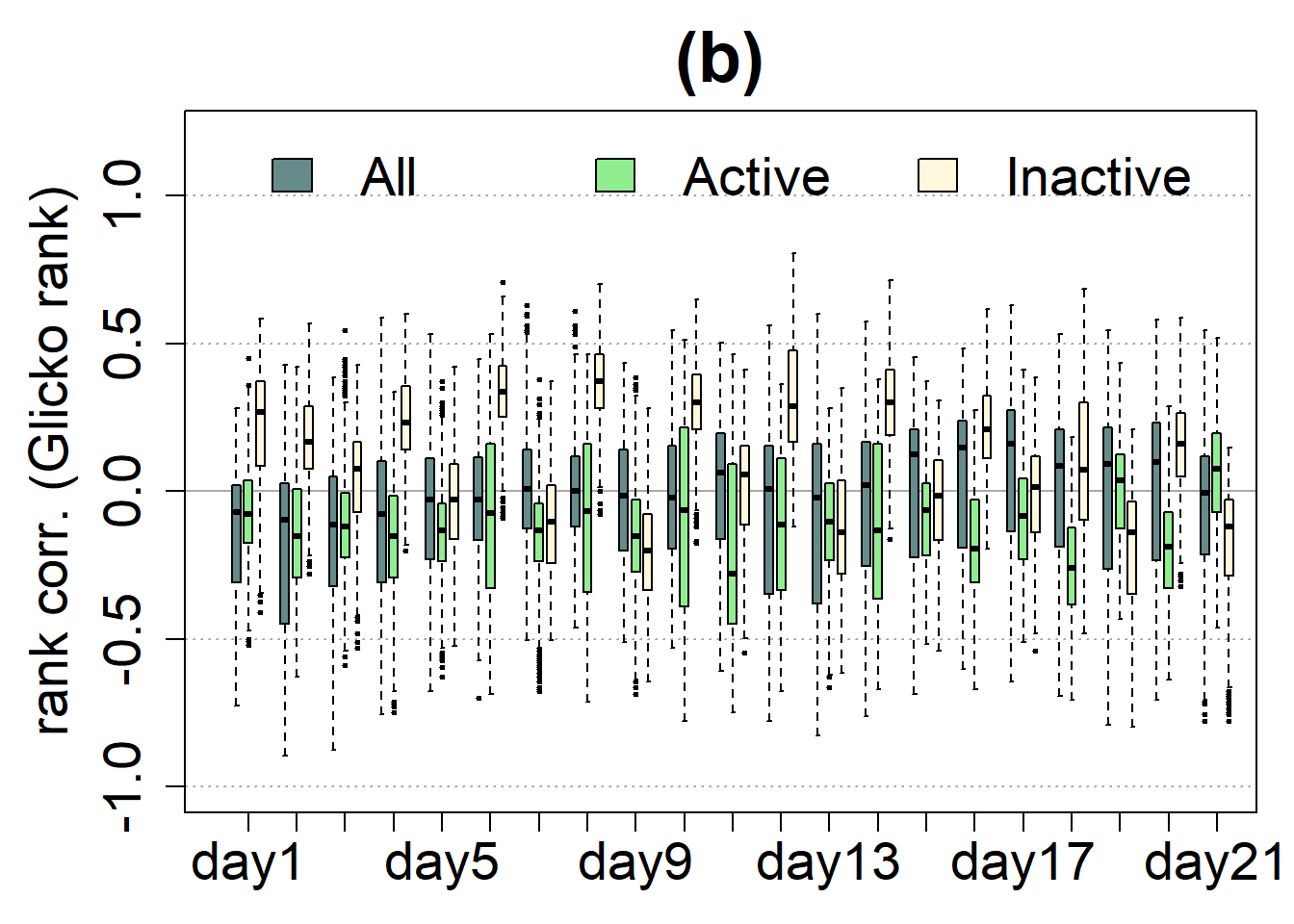 (b)

All Active Inactive

rank corr. (Glicko rank)

1.0
0.5
0.0
-0.5
-1.0

day1 day5 day9 day13 day17 day21